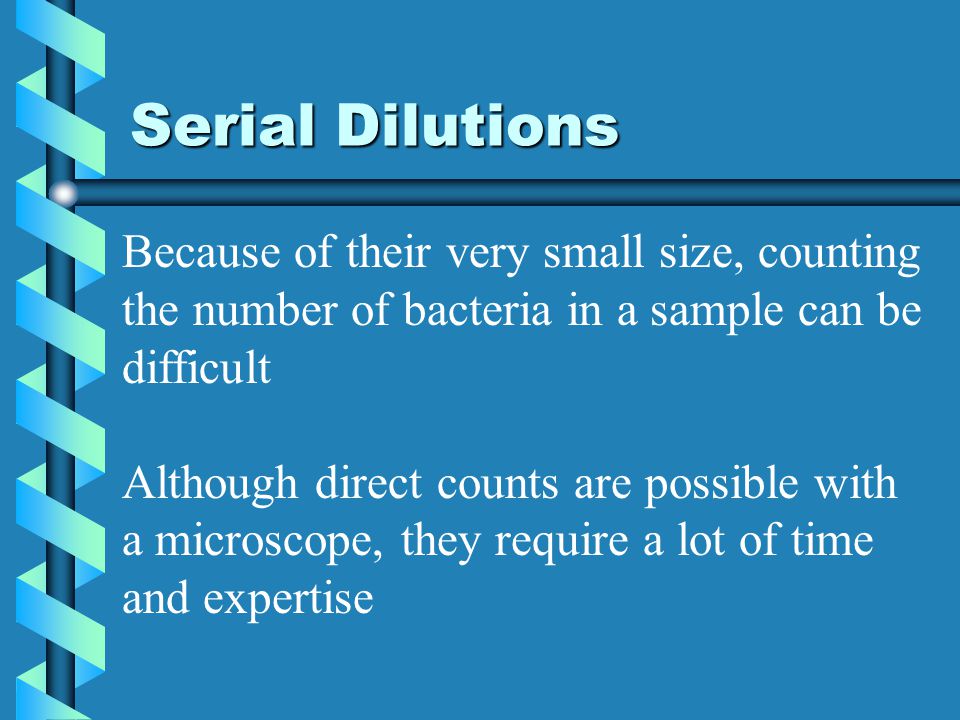 Serial Dilutions

Because of their very small size, counting the number of bacteria in a sample can be difficult

Although direct counts are possible with a microscope, they require a lot of time and expertise